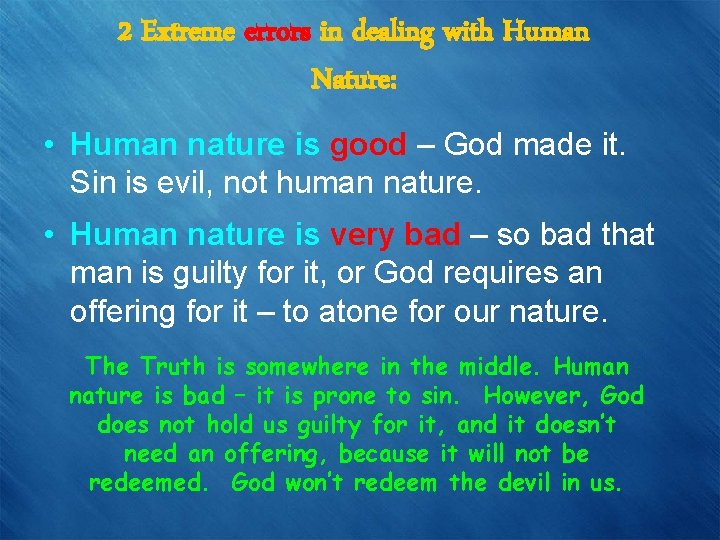 2 Extreme errors in dealing with Human Nature:

• Human nature is good – God made it. Sin is evil, not human nature.

• Human nature is very bad – so bad that man is guilty for it, or God requires an offering for it – to atone for our nature.

The Truth is somewhere in the middle. Human nature is bad – it is prone to sin. However, God does not hold us guilty for it, and it doesn't need an offering, because it will not be redeemed. God won't redeem the devil in us.